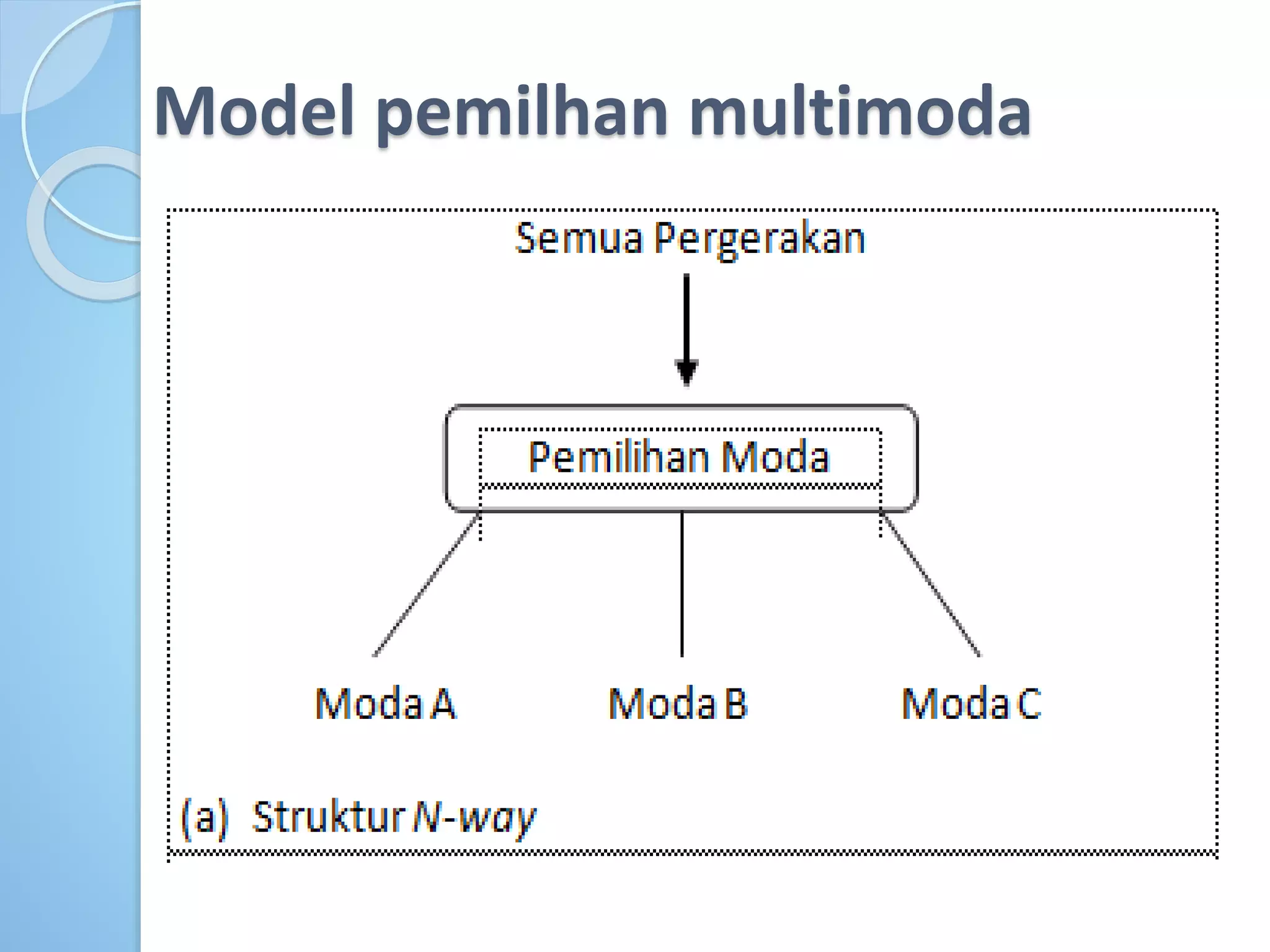 Model pemilhan multimoda

Semua Pergerakan

Pemilihan Moda

Moda A

Moda B

Moda C

(a) Struktur N-way